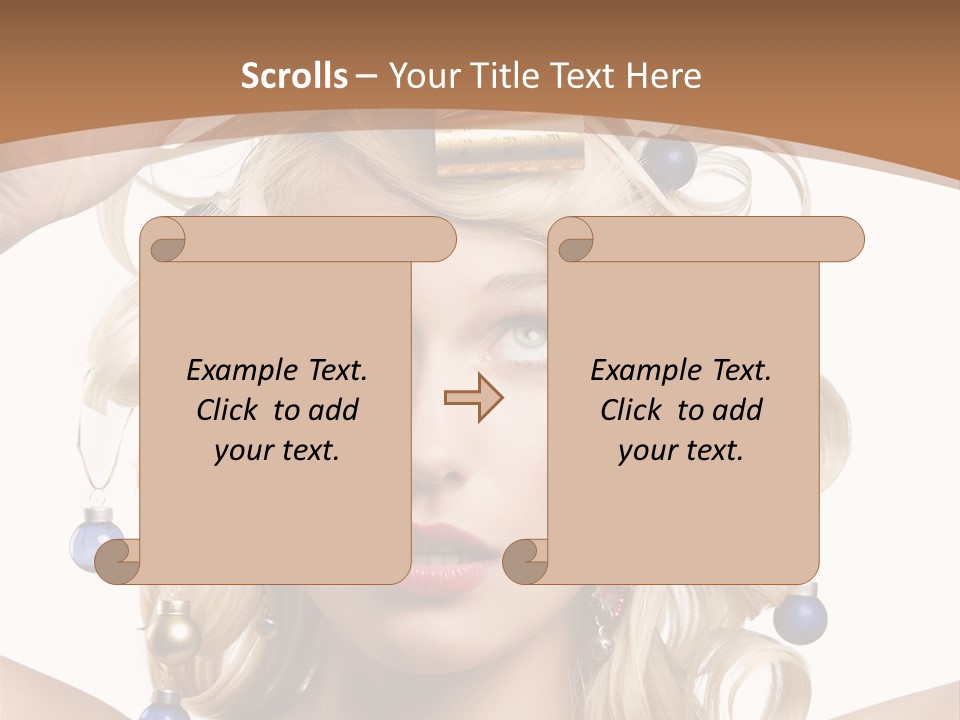 Scrolls – Your Title Text Here

Example Text. Click to add your text.

Example Text. Click to add your text.